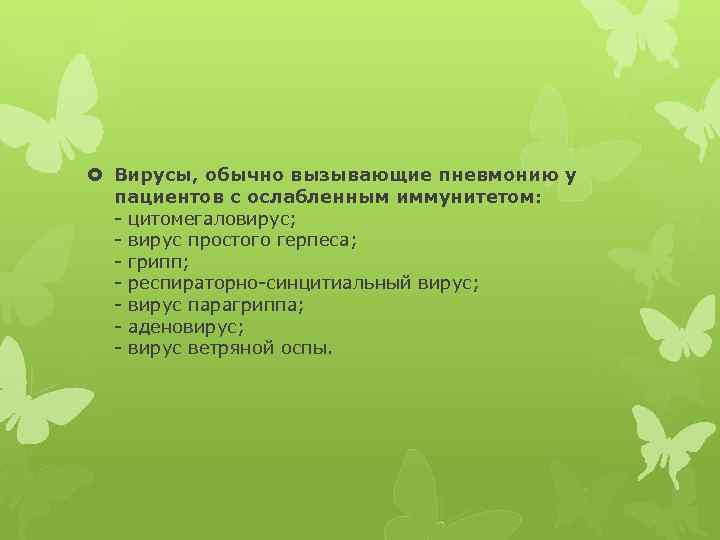 Вирусы, обычно вызывающие пневмонию у пациентов с ослабленным иммунитетом:
- цитомегаловирус;
- вирус простого герпеса;
- грипп;
- респираторно-синцитиальный вирус;
- вирус парагриппа;
- аденовирус;
- вирус ветряной оспы.